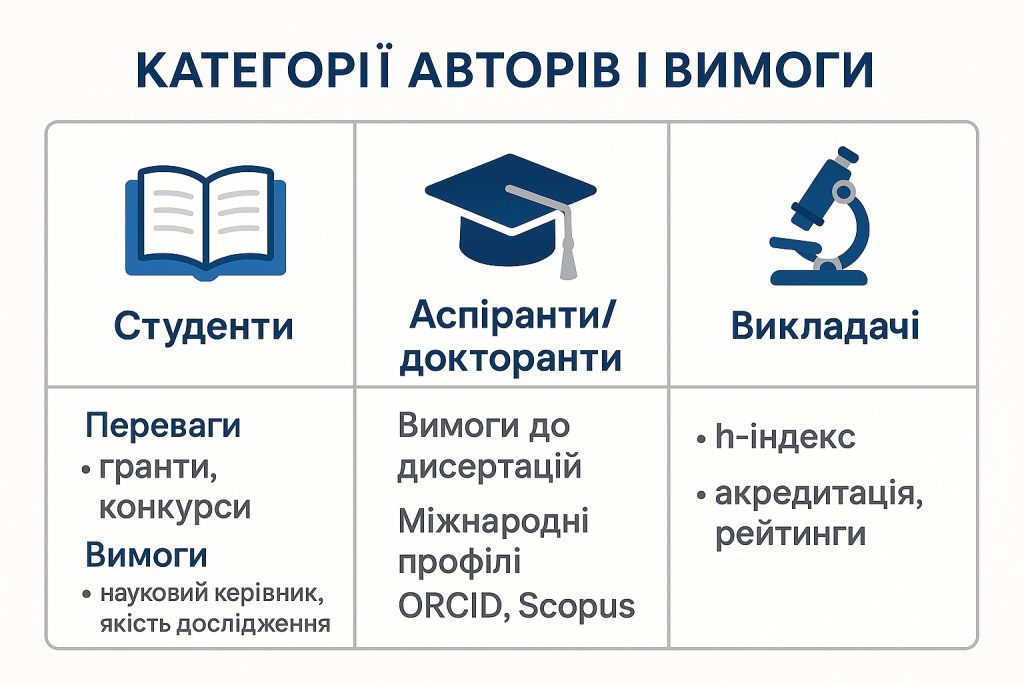 КАТЕГОРІЇ АВТОРІВ І ВИМОГИ

| Студенти | Аспіранти/ докторанти | Викладачі |
|---|---|---|
| Переваги • гранти, конкурси Вимоги • науковий керівник, якість дослідження | Вимоги до дисертацій Міжнародні профілі ORCID, Scopus | • h-індекс • акредитація, рейтинги |